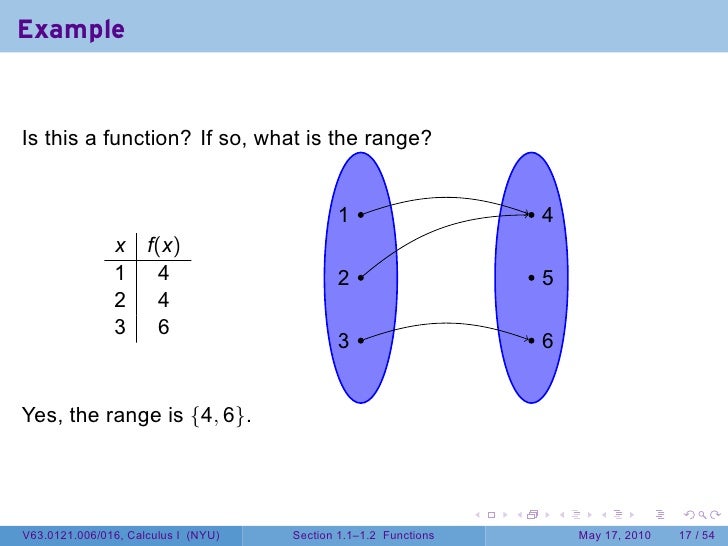 Example

Is this a function? If so, what is the range?

| $x$ | $f(x)$ |
|---|---|
| 1 | 4 |
| 2 | 4 |
| 3 | 6 |

1
2
3

4
5
6

Yes, the range is $\{4, 6\}$.

V63.0121.006/016, Calculus I (NYU)   Section 1.1–1.2 Functions   May 17, 2010   17 / 54